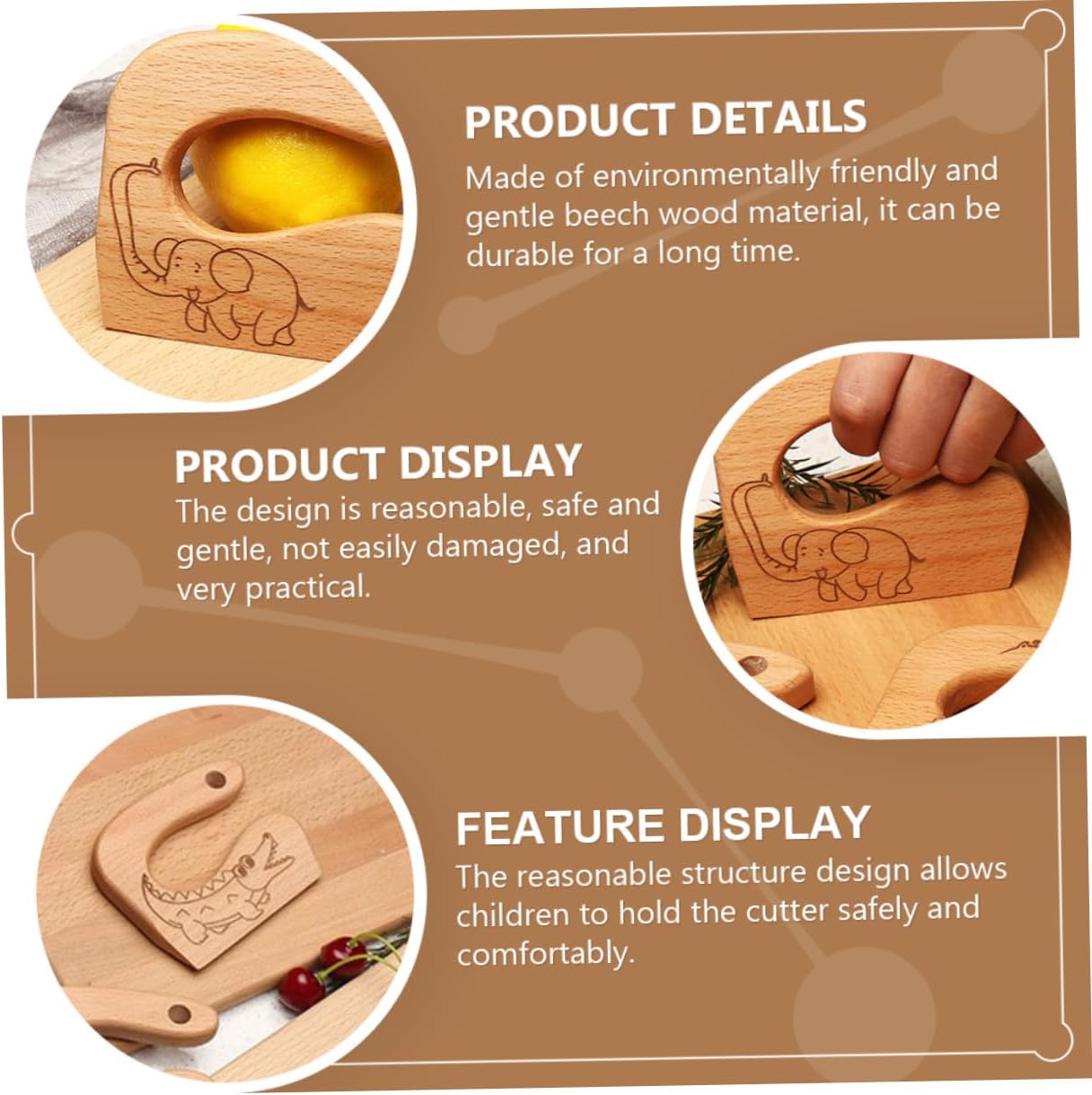 PRODUCT DETAILS
Made of environmentally friendly and gentle beech wood material, it can be durable for a long time.

PRODUCT DISPLAY
The design is reasonable, safe and gentle, not easily damaged, and very practical.

FEATURE DISPLAY
The reasonable structure design allows children to hold the cutter safely and comfortably.